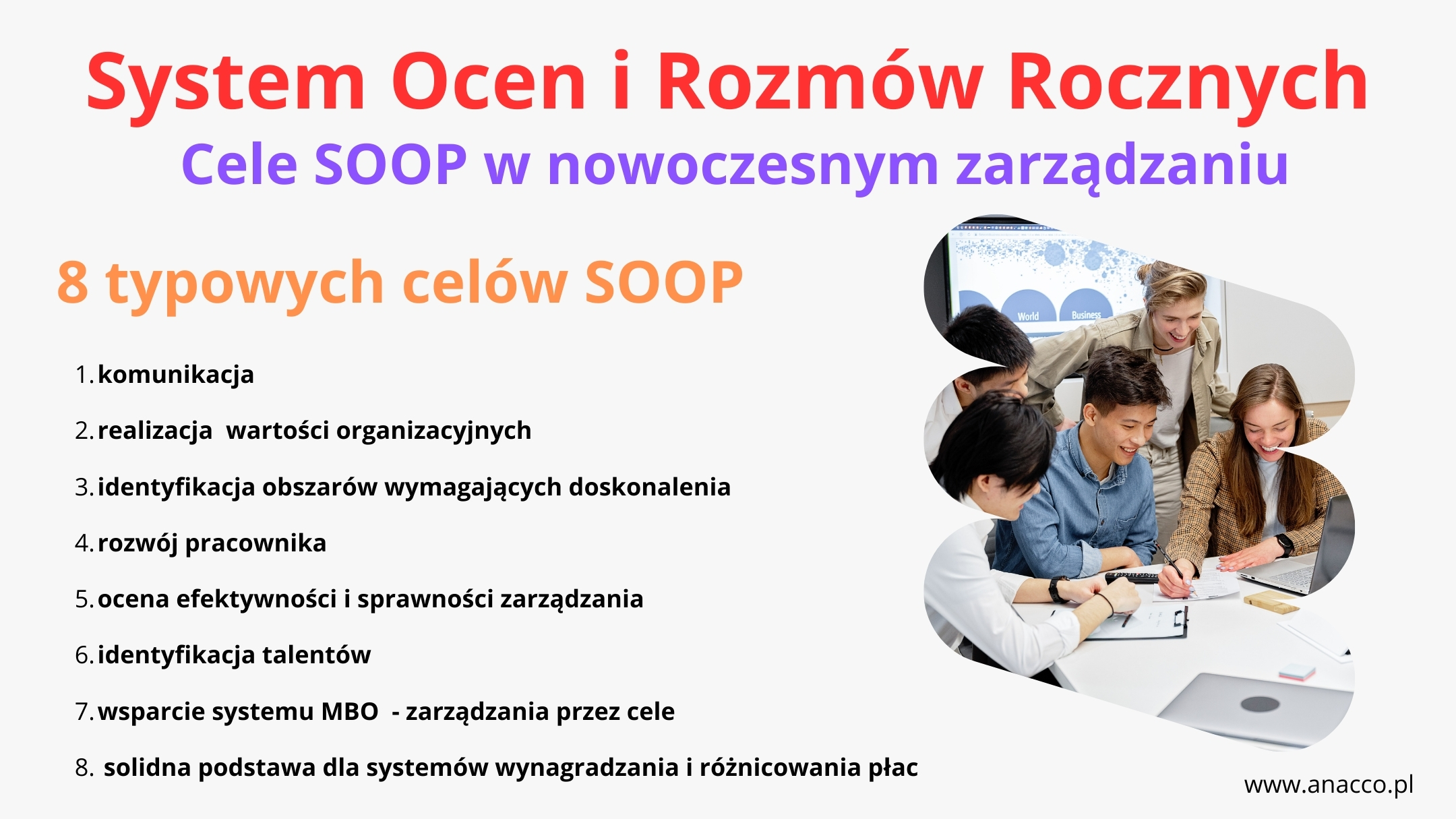 System Ocen i Rozmów Rocznych
Cele SOOP w nowoczesnym zarządzaniu

8 typowych celów SOOP

1. komunikacja
2. realizacja wartości organizacyjnych
3. identyfikacja obszarów wymagających doskonalenia
4. rozwój pracownika
5. ocena efektywności i sprawności zarządzania
6. identyfikacja talentów
7. wsparcie systemu MBO - zarządzania przez cele
8. solidna podstawa dla systemów wynagradzania i różnicowania płac

World
Business

www.anacco.pl